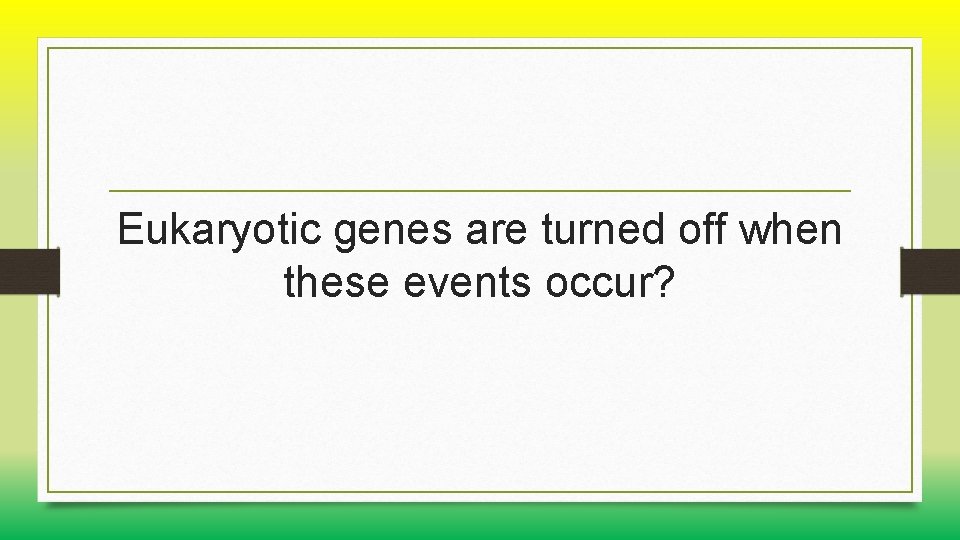 Eukaryotic genes are turned off when these events occur?